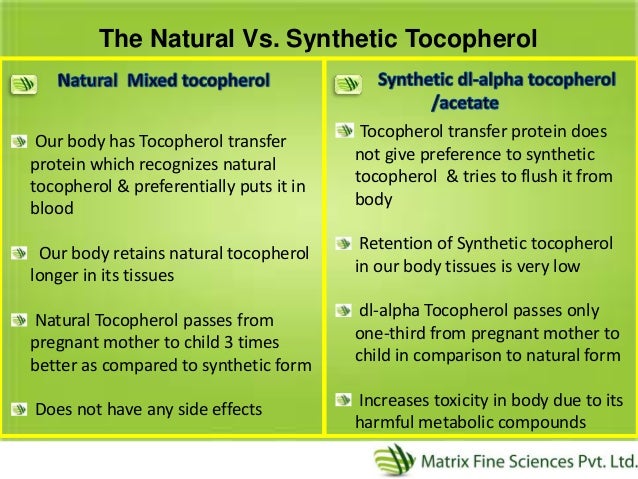 The Natural Vs. Synthetic Tocopherol

Natural Mixed tocopherol

Our body has Tocopherol transfer protein which recognizes natural tocopherol & preferentially puts it in blood

Our body retains natural tocopherol longer in its tissues

Natural Tocopherol passes from pregnant mother to child 3 times better as compared to synthetic form

Does not have any side effects

Synthetic dl-alpha tocopherol /acetate

Tocopherol transfer protein does not give preference to synthetic tocopherol & tries to flush it from body

Retention of Synthetic tocopherol in our body tissues is very low

dl-alpha Tocopherol passes only one-third from pregnant mother to child in comparison to natural form

Increases toxicity in body due to its harmful metabolic compounds

Matrix Fine Sciences Pvt. Ltd.